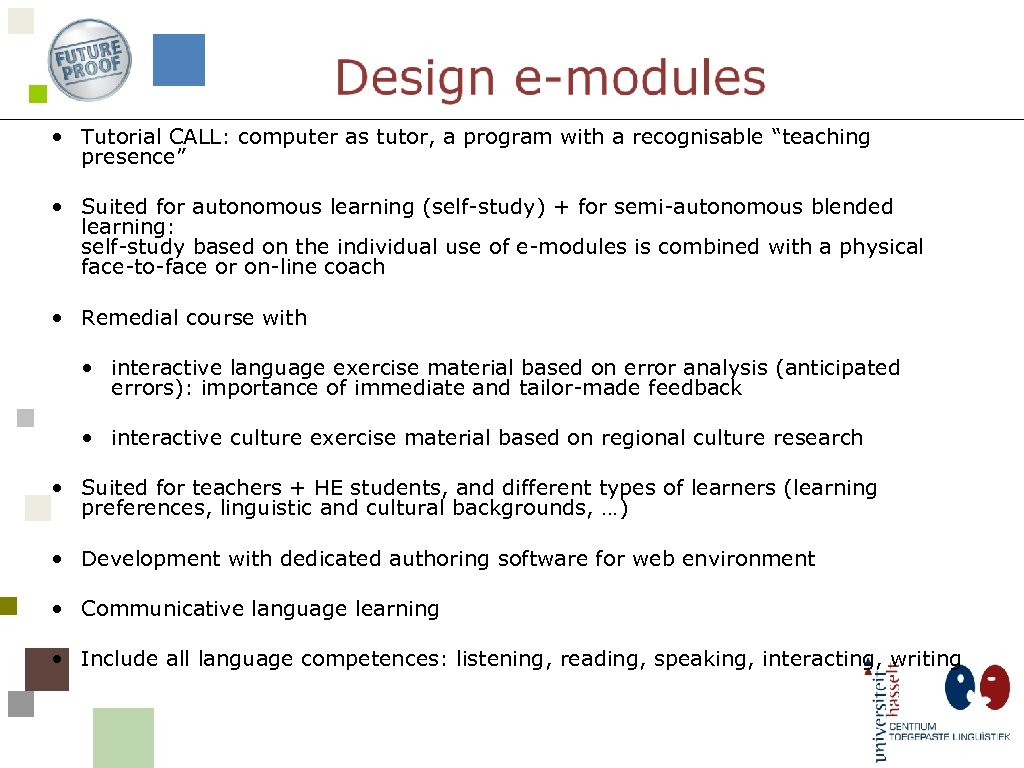 FUTURE PROOF

Design e-modules

• Tutorial CALL: computer as tutor, a program with a recognisable “teaching presence”

• Suited for autonomous learning (self-study) + for semi-autonomous blended learning: self-study based on the individual use of e-modules is combined with a physical face-to-face or on-line coach

• Remedial course with

• interactive language exercise material based on error analysis (anticipated errors): importance of immediate and tailor-made feedback

• interactive culture exercise material based on regional culture research

• Suited for teachers + HE students, and different types of learners (learning preferences, linguistic and cultural backgrounds, …)

• Development with dedicated authoring software for web environment

• Communicative language learning

• Include all language competences: listening, reading, speaking, interacting, writing

universiteit hasselt

CENTRUM TOEGEPASTE LINGUISTIEK